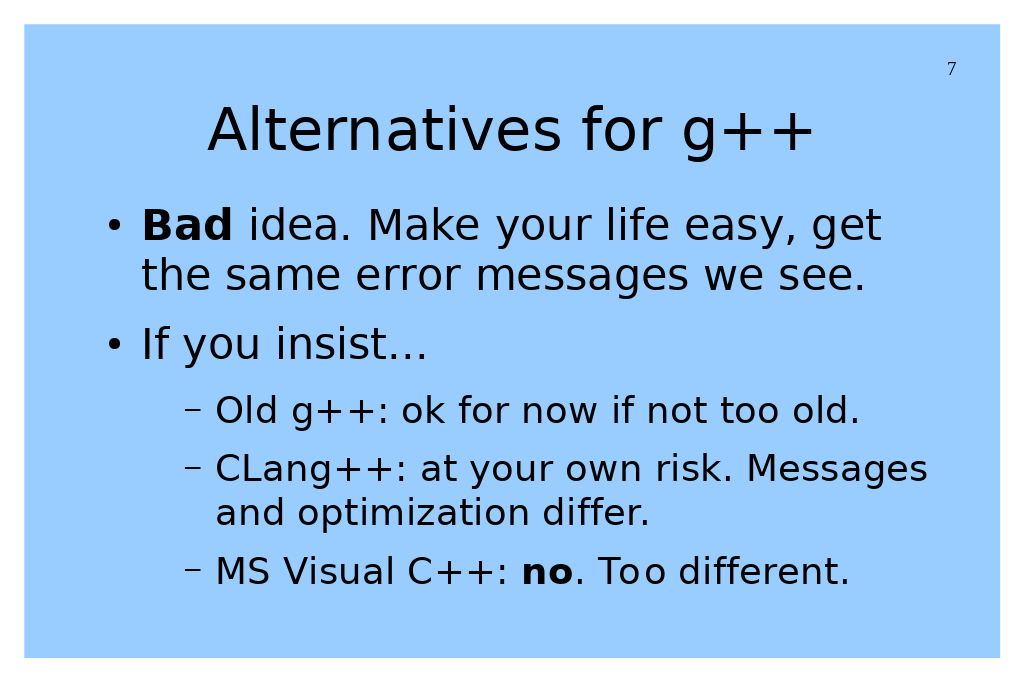 7

Alternatives for g++

• Bad idea. Make your life easy, get the same error messages we see.

• If you insist…

– Old g++: ok for now if not too old.

– CLang++: at your own risk. Messages and optimization differ.

– MS Visual C++: no. Too different.